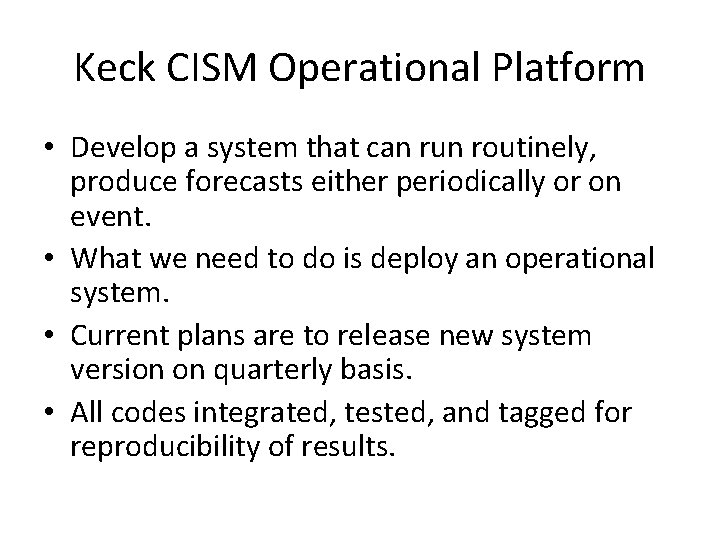 Keck CISM Operational Platform

• Develop a system that can run routinely, produce forecasts either periodically or on event.
• What we need to do is deploy an operational system.
• Current plans are to release new system version on quarterly basis.
• All codes integrated, tested, and tagged for reproducibility of results.